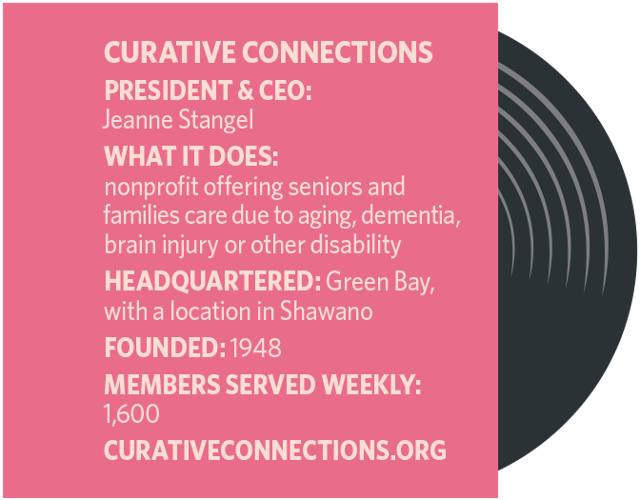 CURATIVE CONNECTIONS

PRESIDENT & CEO:
Jeanne Stangel

WHAT IT DOES:
nonprofit offering seniors and families care due to aging, dementia, brain injury or other disability

HEADQUARTERED: Green Bay, with a location in Shawano

FOUNDED: 1948

MEMBERS SERVED WEEKLY:
1,600

CURATIVECONNECTIONS.ORG